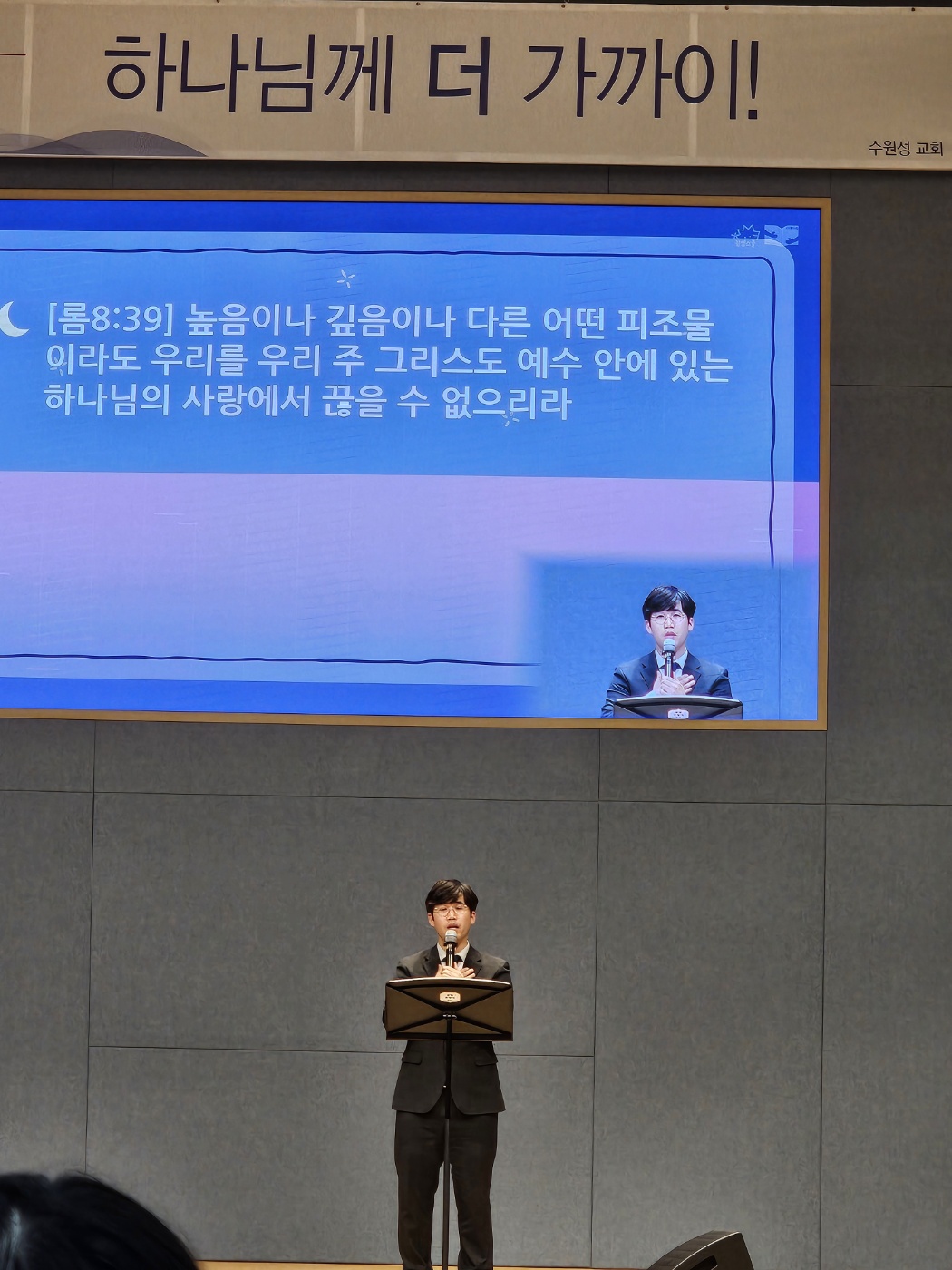 하나님께 더 가까이!

수원성 교회

[롬8:39] 높음이나 깊음이나 다른 어떤 피조물이라도 우리를 우리 주 그리스도 예수 안에 있는 하나님의 사랑에서 끊을 수 없으리라